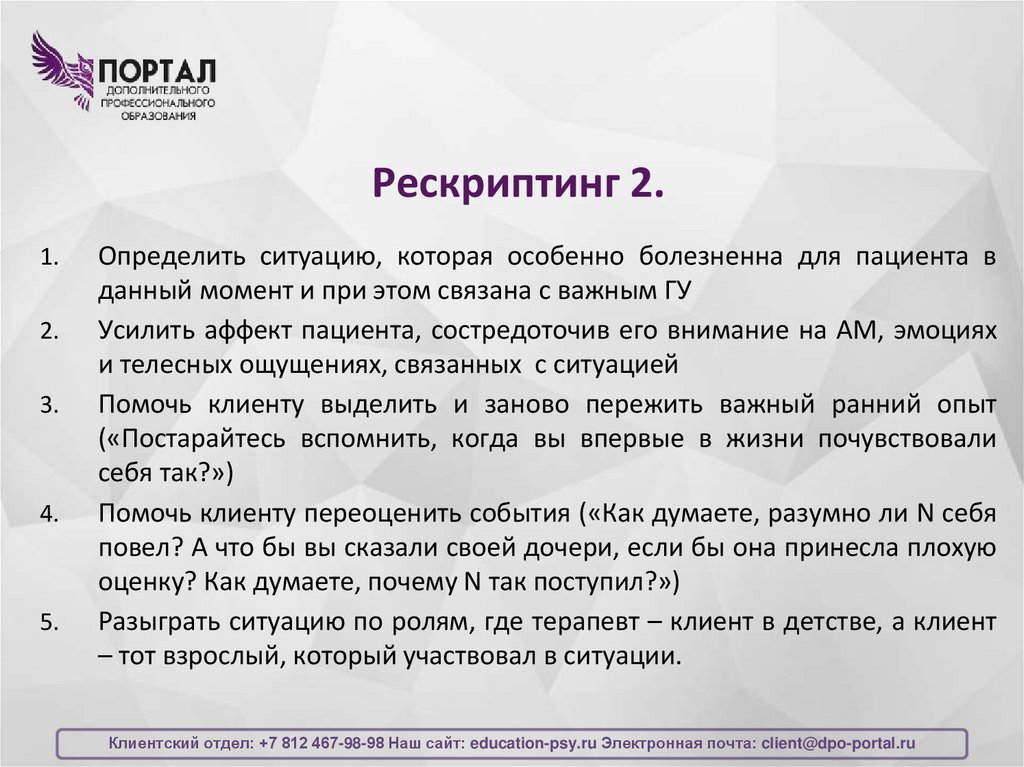 ПОРТАЛ
ДОПОЛНИТЕЛЬНОГО ПРОФЕССИОНАЛЬНОГО ОБРАЗОВАНИЯ

Рескриптинг 2.

1. Определить ситуацию, которая особенно болезненна для пациента в данный момент и при этом связана с важным ГУ
2. Усилить аффект пациента, состредоточив его внимание на АМ, эмоциях и телесных ощущениях, связанных с ситуацией
3. Помочь клиенту выделить и заново пережить важный ранний опыт («Постарайтесь вспомнить, когда вы впервые в жизни почувствовали себя так?»)
4. Помочь клиенту переоценить события («Как думаете, разумно ли N себя повел? А что бы вы сказали своей дочери, если бы она принесла плохую оценку? Как думаете, почему N так поступил?»)
5. Разыграть ситуацию по ролям, где терапевт – клиент в детстве, а клиент – тот взрослый, который участвовал в ситуации.

Клиентский отдел: +7 812 467-98-98 Наш сайт: education-psy.ru Электронная почта: client@dpo-portal.ru